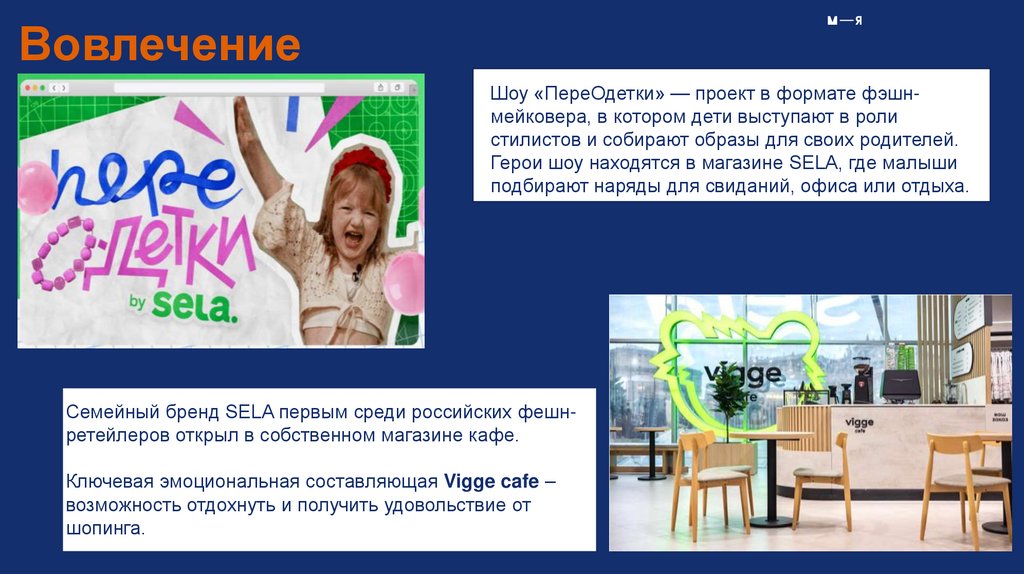 Вовлечение

м—я

пере
одетки
by sela.

Шоу «ПереОдетки» — проект в формате фэшн-мейковера, в котором дети выступают в роли стилистов и собирают образы для своих родителей. Герои шоу находятся в магазине SELA, где малыши подбирают наряды для свиданий, офиса или отдыха.

vigge
cafe

vigge
cafe

Семейный бренд SELA первым среди российских фешн-ретейлеров открыл в собственном магазине кафе.

Ключевая эмоциональная составляющая Vigge cafe – возможность отдохнуть и получить удовольствие от шопинга.